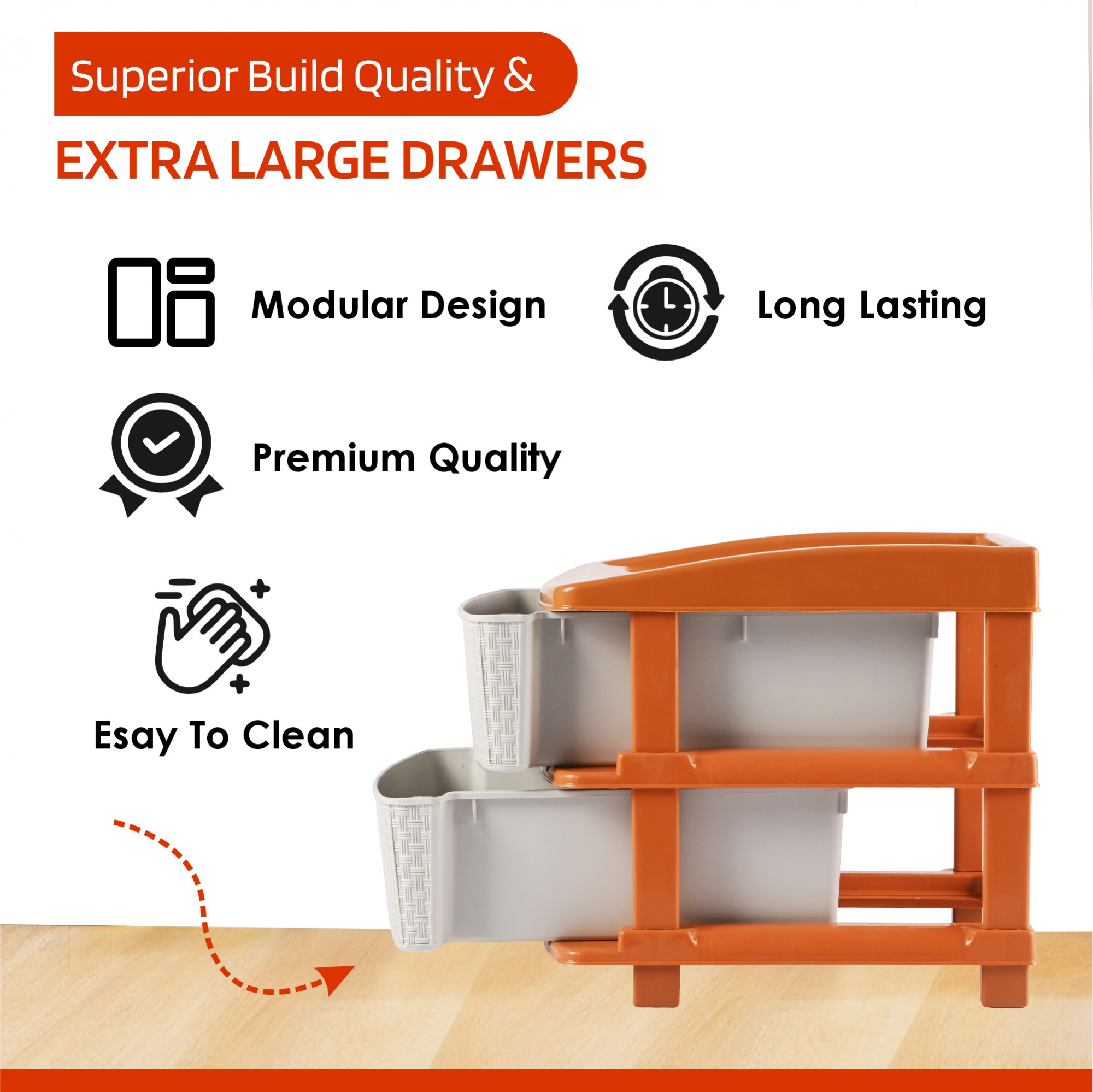 Superior Build Quality &

EXTRA LARGE DRAWERS

Modular Design

Long Lasting

Premium Quality

Esay To Clean